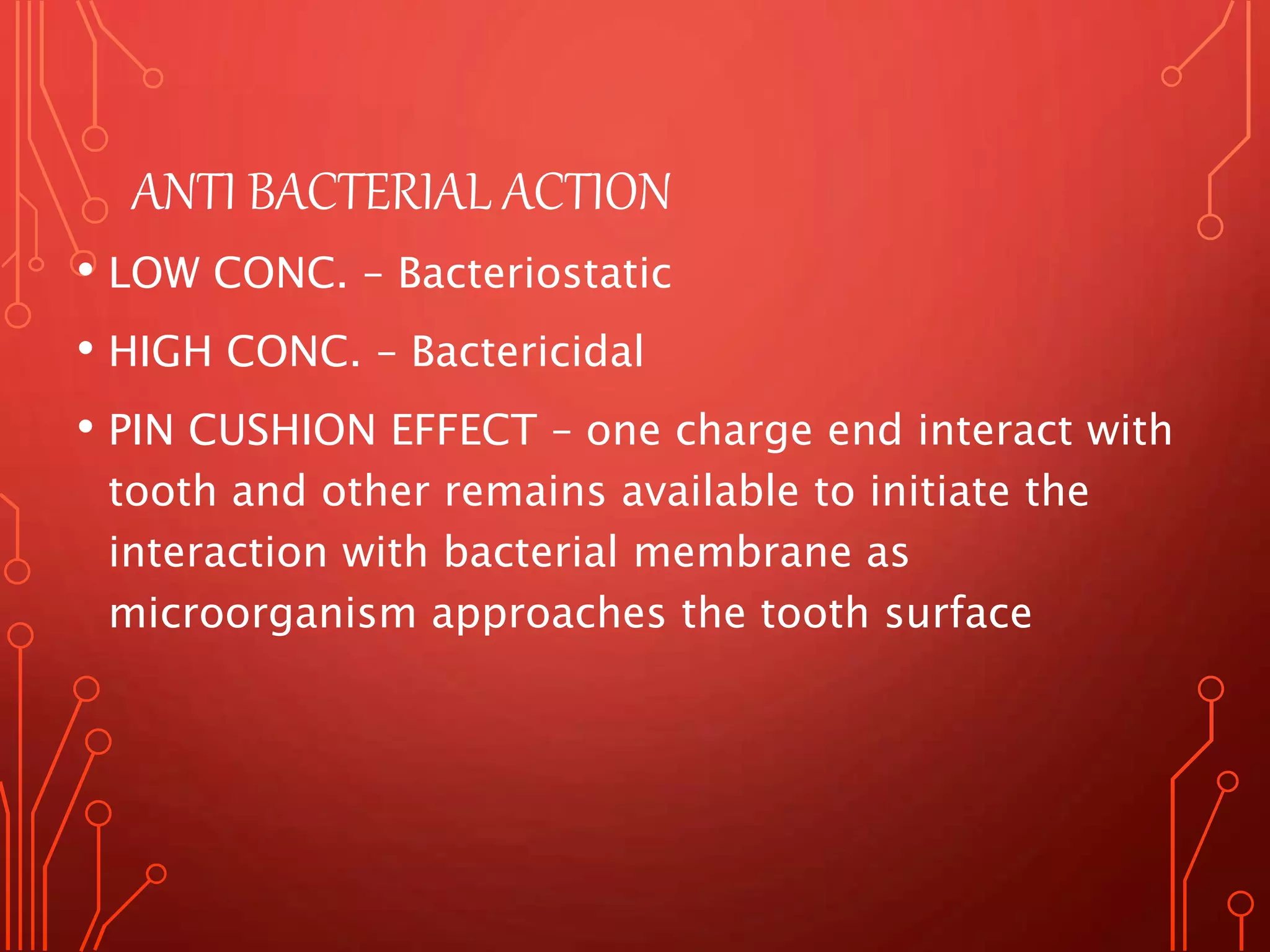 ANTI BACTERIAL ACTION

• LOW CONC. – Bacteriostatic
• HIGH CONC. – Bactericidal
• PIN CUSHION EFFECT – one charge end interact with tooth and other remains available to initiate the interaction with bacterial membrane as microorganism approaches the tooth surface